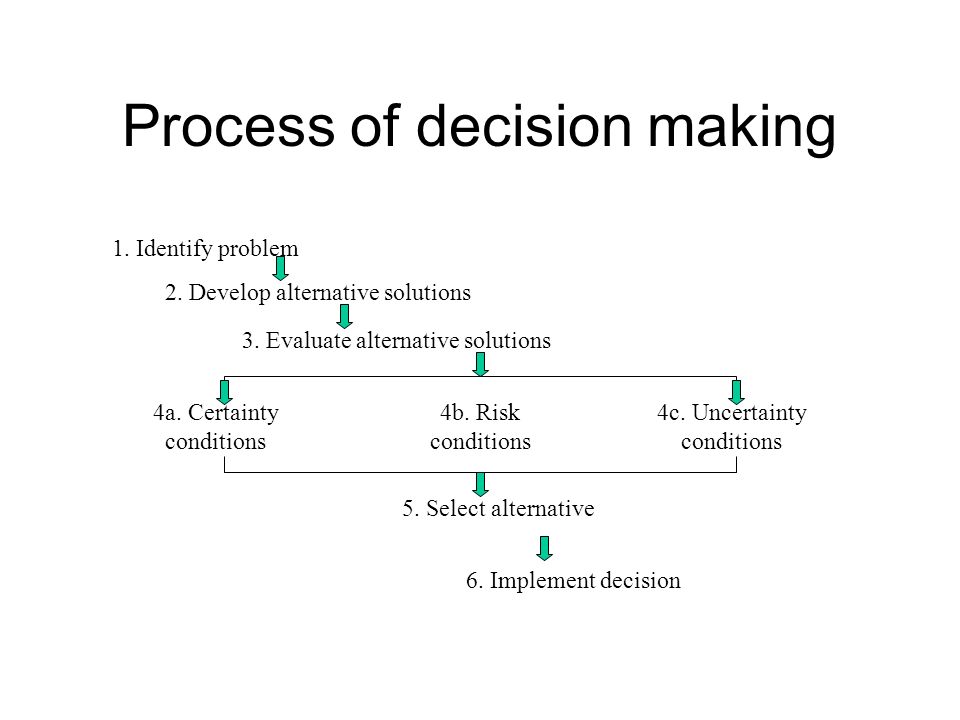 Process of decision making

1. Identify problem

2. Develop alternative solutions

3. Evaluate alternative solutions

4a. Certainty conditions

4b. Risk conditions

4c. Uncertainty conditions

5. Select alternative

6. Implement decision